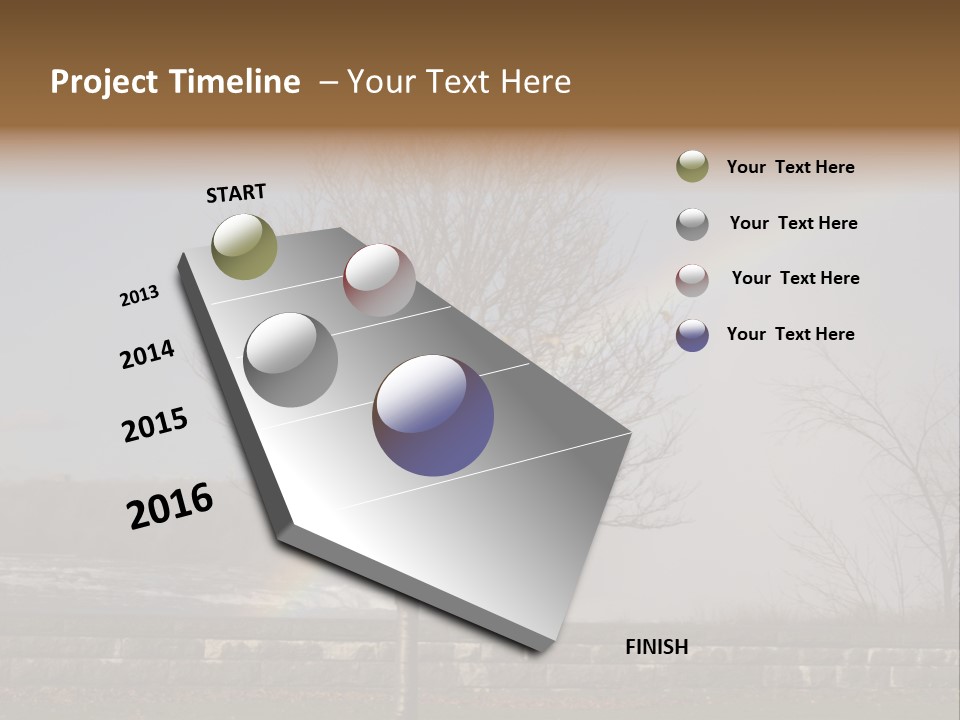 Project Timeline – Your Text Here

START

2013

2014

2015

2016

FINISH

Your Text Here

Your Text Here

Your Text Here

Your Text Here